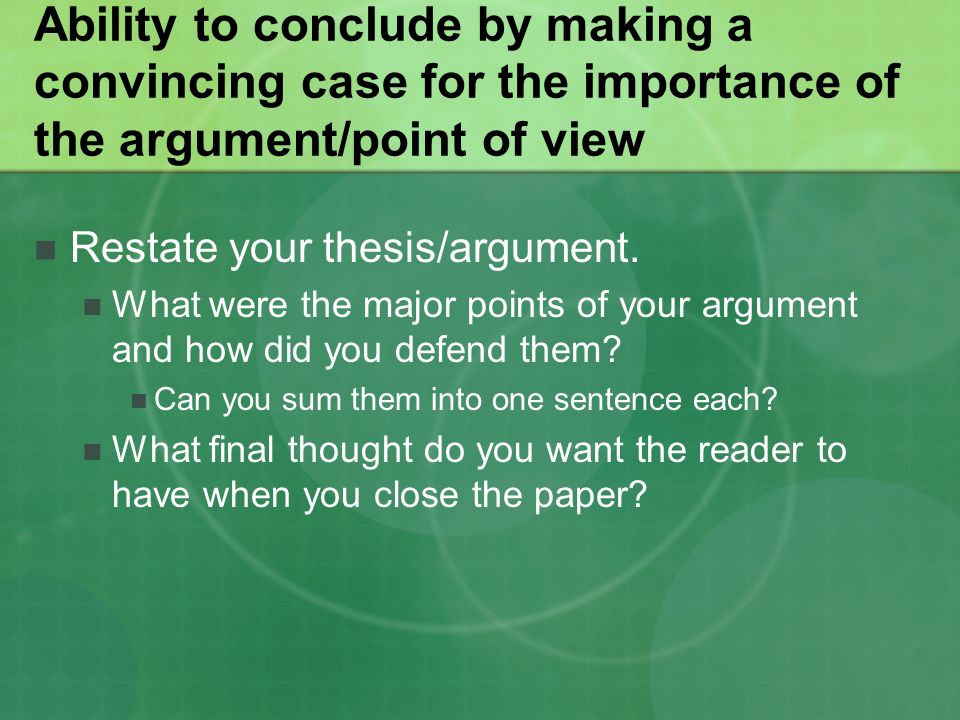 Ability to conclude by making a convincing case for the importance of the argument/point of view

Restate your thesis/argument.

What were the major points of your argument and how did you defend them?

Can you sum them into one sentence each?

What final thought do you want the reader to have when you close the paper?